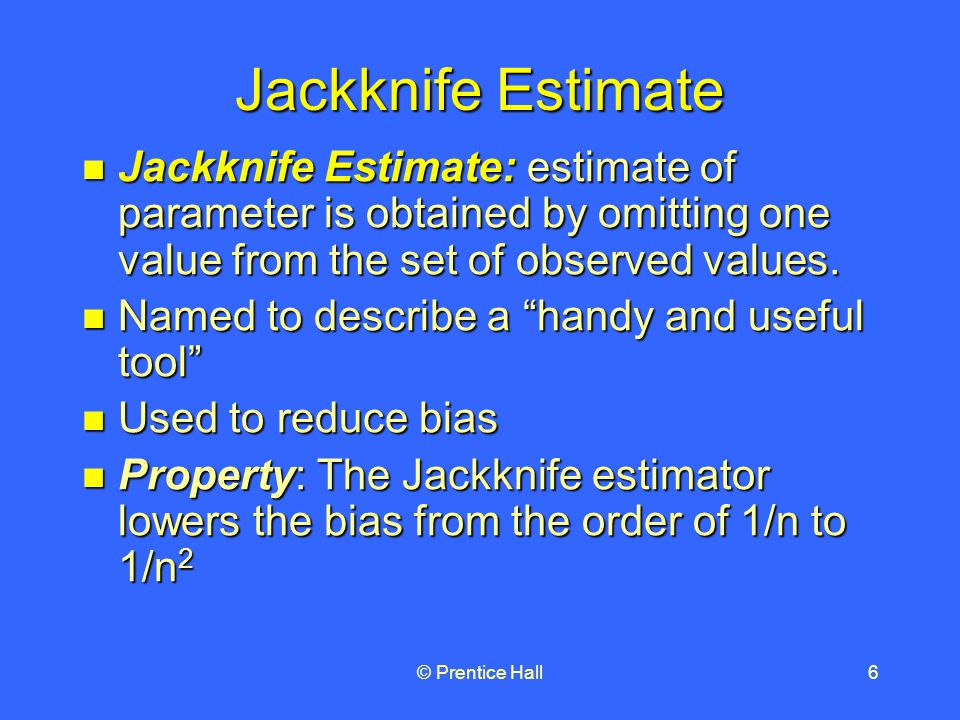 Jackknife Estimate

- Jackknife Estimate: estimate of parameter is obtained by omitting one value from the set of observed values.
- Named to describe a “handy and useful tool”
- Used to reduce bias
- Property: The Jackknife estimator lowers the bias from the order of 1/n to $1/n^2$

© Prentice Hall

6